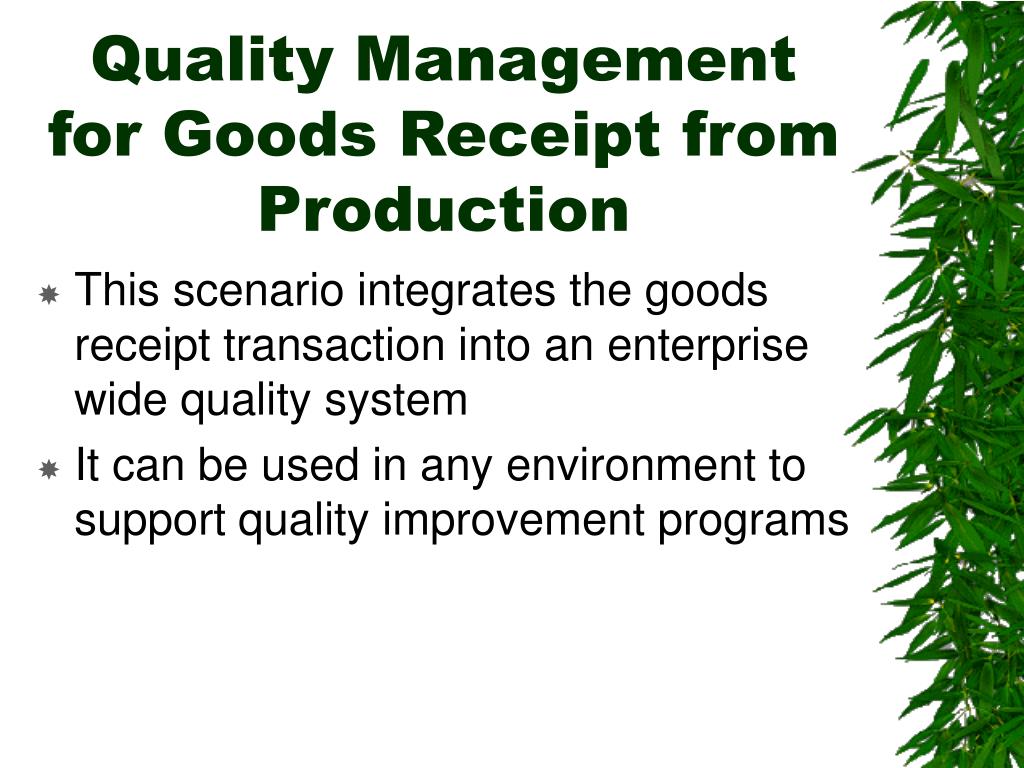 Quality Management for Goods Receipt from Production

This scenario integrates the goods receipt transaction into an enterprise wide quality system

It can be used in any environment to support quality improvement programs